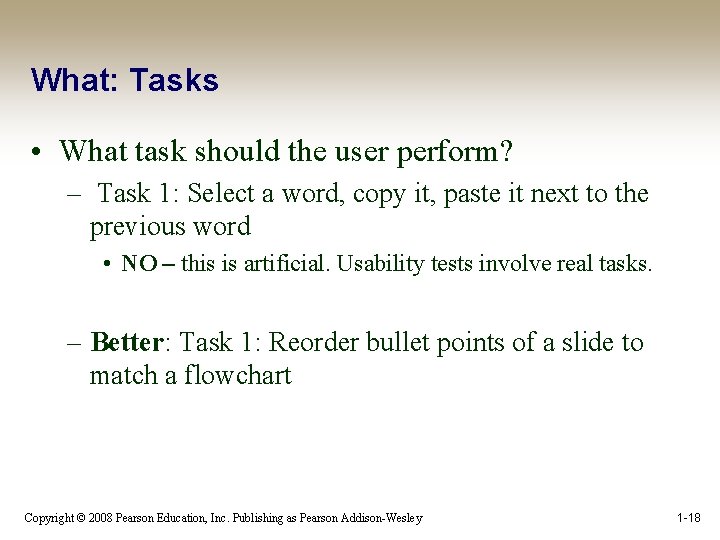 What: Tasks

• What task should the user perform?

– Task 1: Select a word, copy it, paste it next to the previous word

• NO – this is artificial. Usability tests involve real tasks.

– Better: Task 1: Reorder bullet points of a slide to match a flowchart

Copyright © 2008 Pearson Education, Inc. Publishing as Pearson Addison-Wesley

1-18